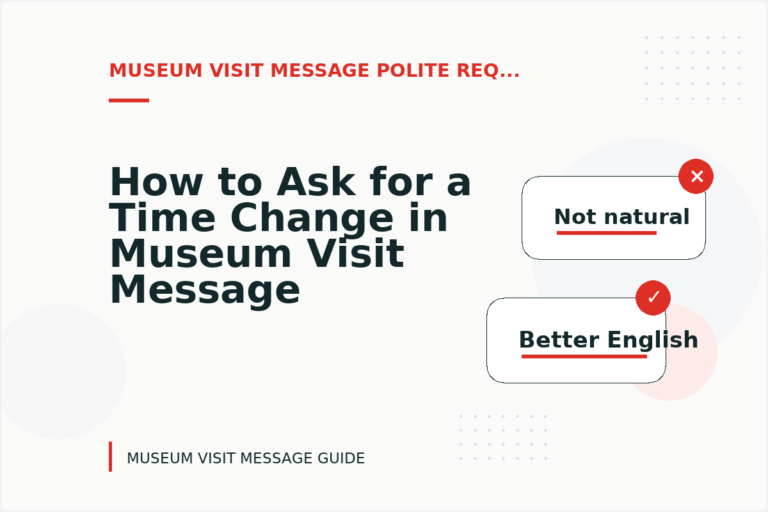 MUSEUM VISIT MESSAGE POLITE REQ...

How to Ask for a Time Change in Museum Visit Message

✕
Not natural

✓
Better English

MUSEUM VISIT MESSAGE GUIDE